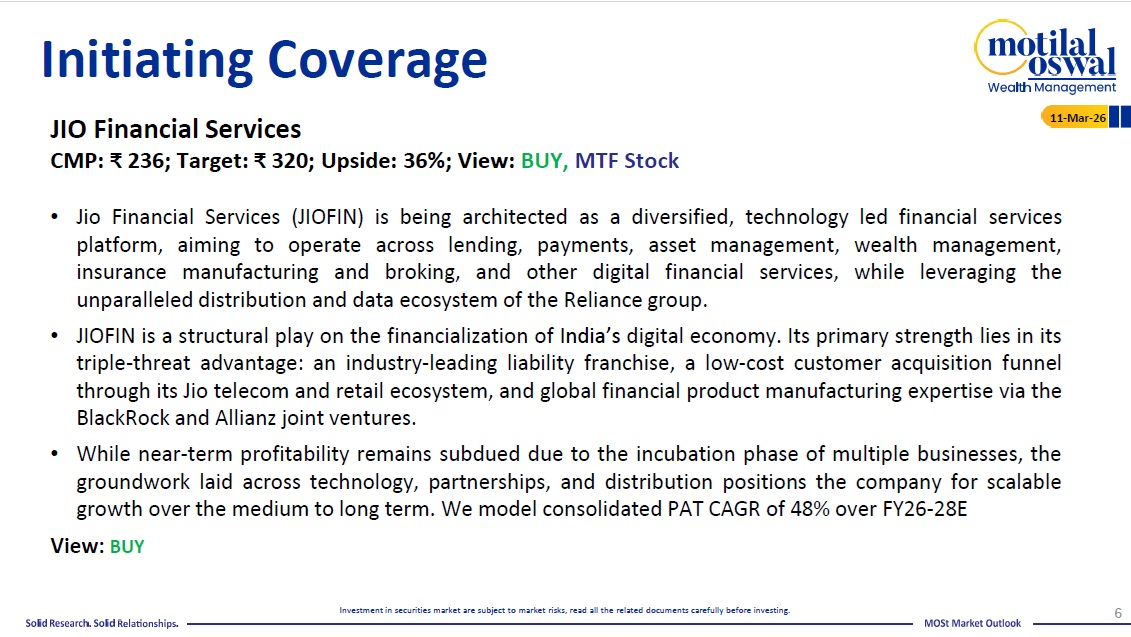 Initiating Coverage

motilal oswal
Wealth Management

11-Mar-26

JIO Financial Services
CMP: ₹ 236; Target: ₹ 320; Upside: 36%; View: BUY, MTF Stock

• Jio Financial Services (JIOFIN) is being architected as a diversified, technology led financial services platform, aiming to operate across lending, payments, asset management, wealth management, insurance manufacturing and broking, and other digital financial services, while leveraging the unparalleled distribution and data ecosystem of the Reliance group.

• JIOFIN is a structural play on the financialization of India's digital economy. Its primary strength lies in its triple-threat advantage: an industry-leading liability franchise, a low-cost customer acquisition funnel through its Jio telecom and retail ecosystem, and global financial product manufacturing expertise via the BlackRock and Allianz joint ventures.

• While near-term profitability remains subdued due to the incubation phase of multiple businesses, the groundwork laid across technology, partnerships, and distribution positions the company for scalable growth over the medium to long term. We model consolidated PAT CAGR of 48% over FY26-28E

View: BUY

Solid Research. Solid Relationships.

Investment in securities market are subject to market risks, read all the related documents carefully before investing.

MOSt Market Outlook

6